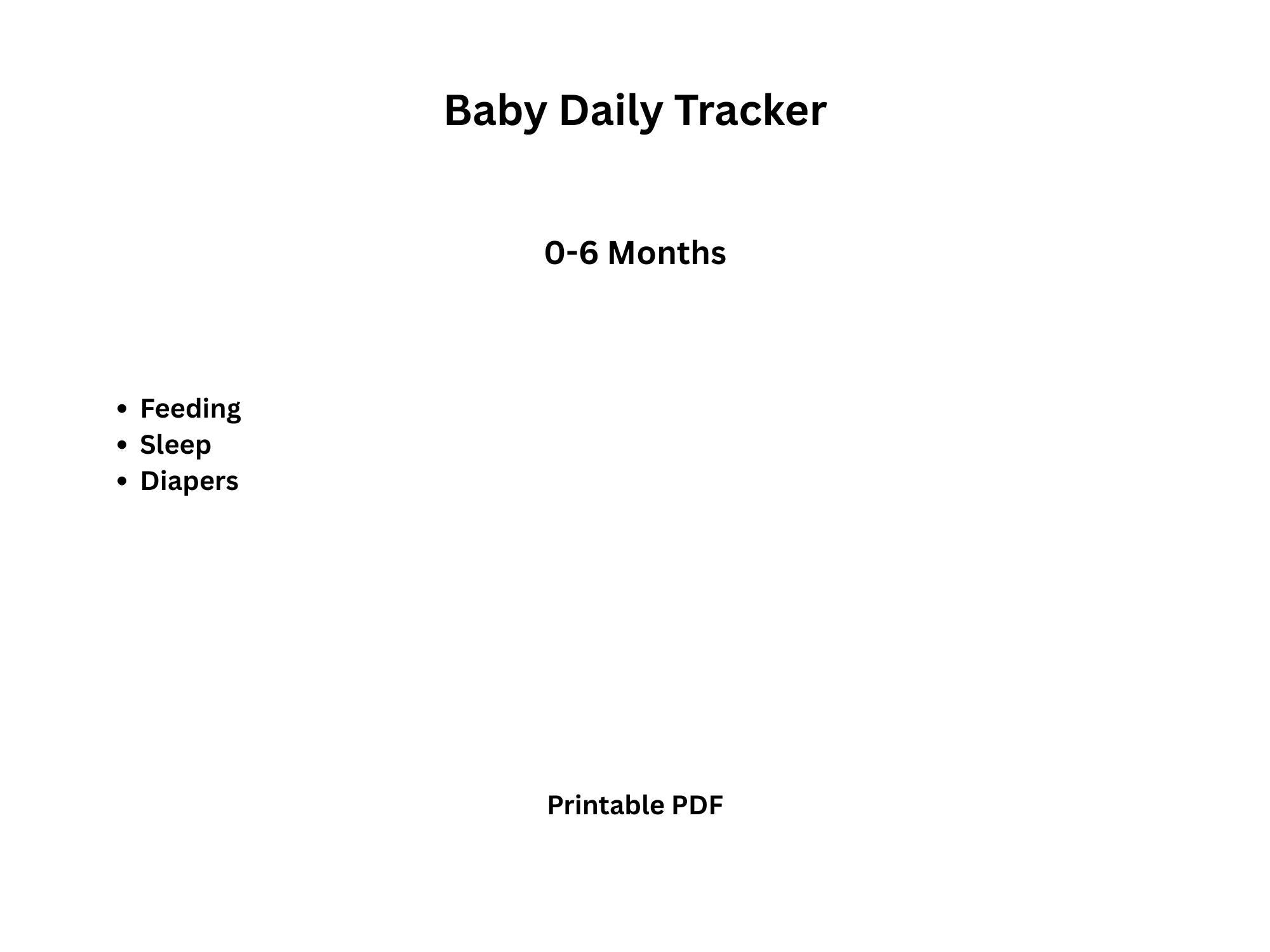 Baby Daily Tracker

0-6 Months

• Feeding
• Sleep
• Diapers

Printable PDF